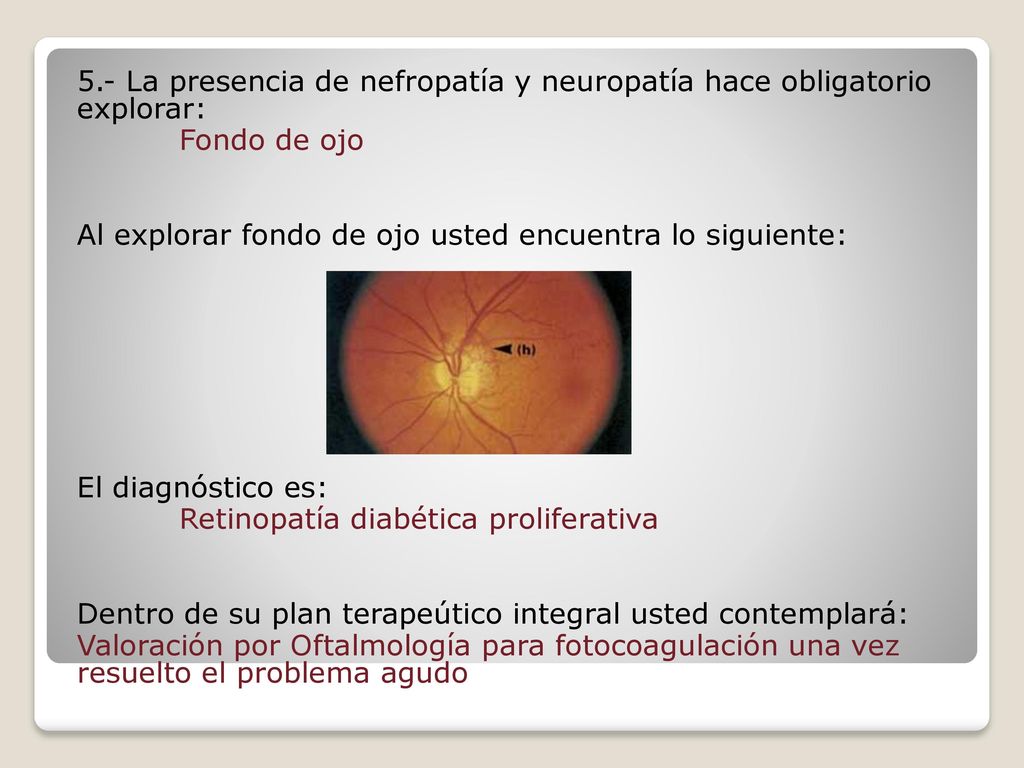 5.- La presencia de nefropatía y neuropatía hace obligatorio explorar:

Fondo de ojo

Al explorar fondo de ojo usted encuentra lo siguiente:

(h)

El diagnóstico es:

Retinopatía diabética proliferativa

Dentro de su plan terapeútico integral usted contemplará:

Valoración por Oftalmología para fotocoagulación una vez resuelto el problema agudo